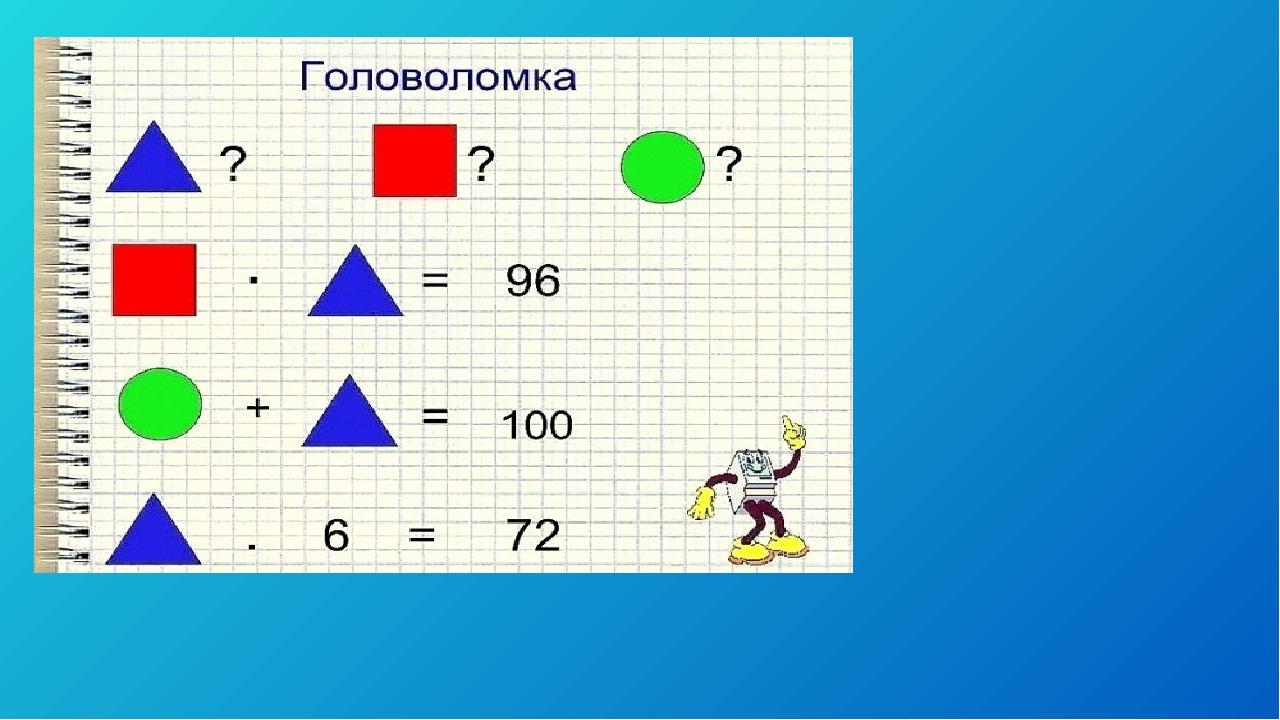 Головоломка

? ? ?

$\cdot$ = 96

+ = 100

$\cdot$ 6 = 72